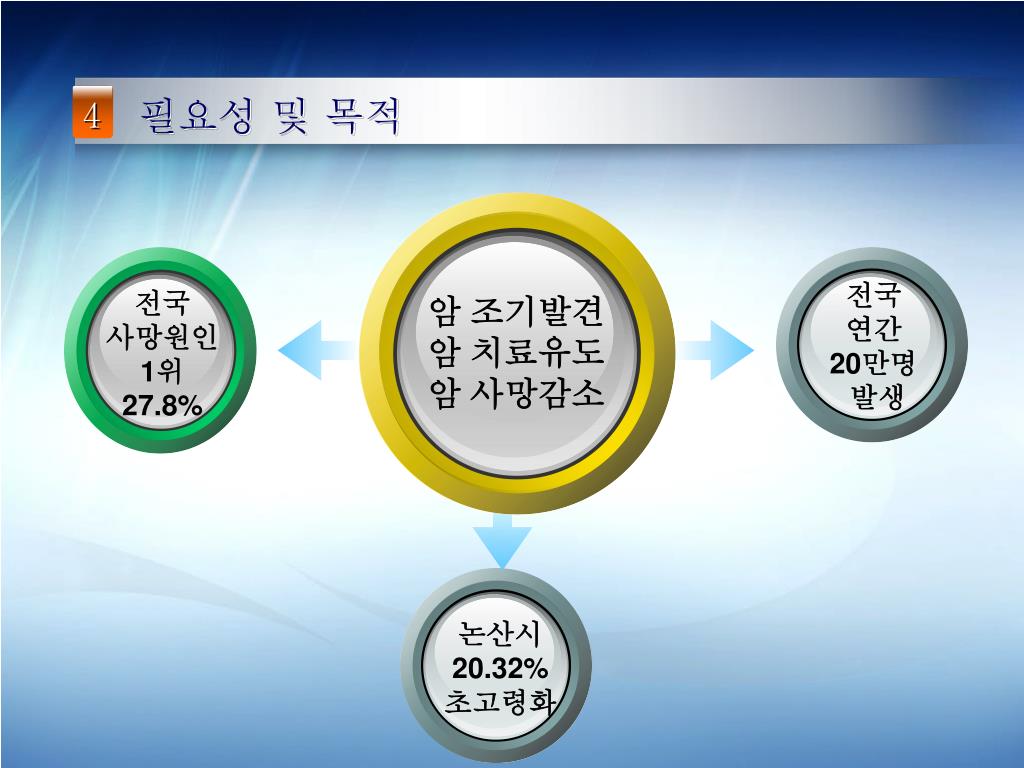 4 필요성 및 목적

전국
사망원인
1위
27.8%

암 조기발견
암 치료유도
암 사망감소

전국
연간
20만명
발생

논산시
20.32%
초고령화